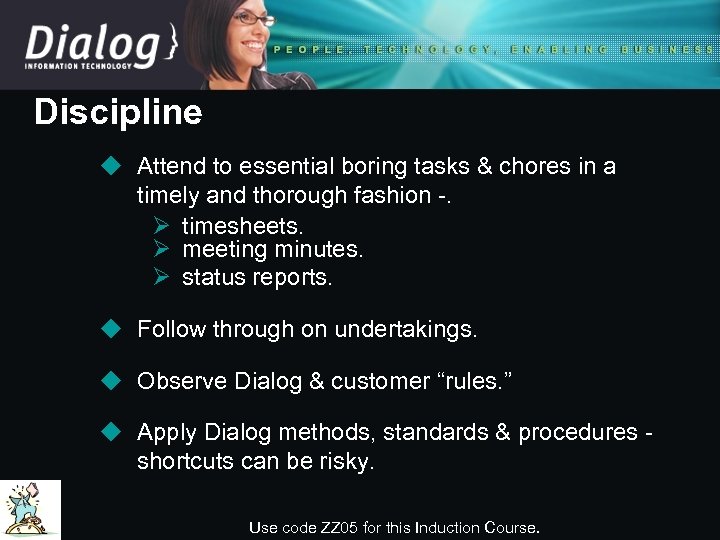 Dialog}
INFORMATION TECHNOLOGY

PEOPLE, TECHNOLOGY, ENABLING BUSINESS

Discipline

Attend to essential boring tasks & chores in a timely and thorough fashion -.

timesheets.
meeting minutes.
status reports.

Follow through on undertakings.

Observe Dialog & customer “rules.”

Apply Dialog methods, standards & procedures - shortcuts can be risky.

Use code ZZ05 for this Induction Course.